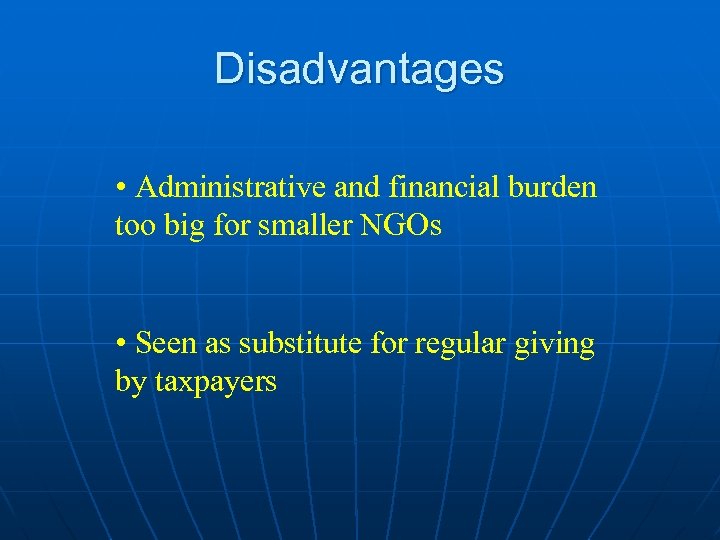 Disadvantages

• Administrative and financial burden too big for smaller NGOs

• Seen as substitute for regular giving by taxpayers